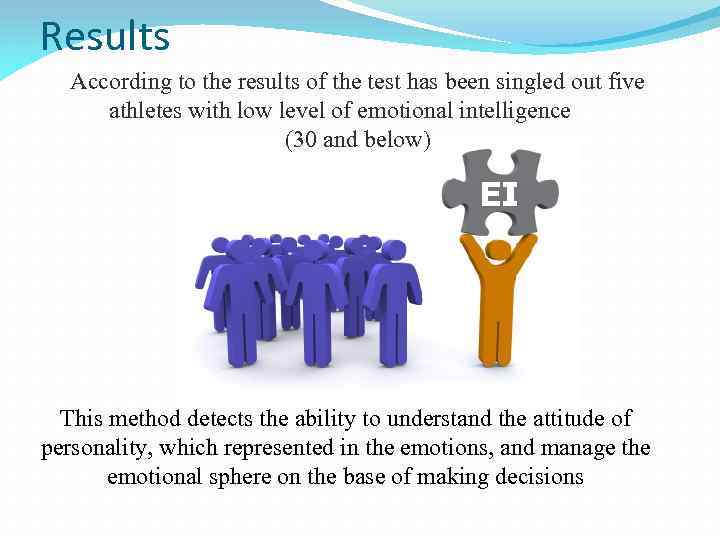 Results

According to the results of the test has been singled out five athletes with low level of emotional intelligence (30 and below)

EI

This method detects the ability to understand the attitude of personality, which represented in the emotions, and manage the emotional sphere on the base of making decisions